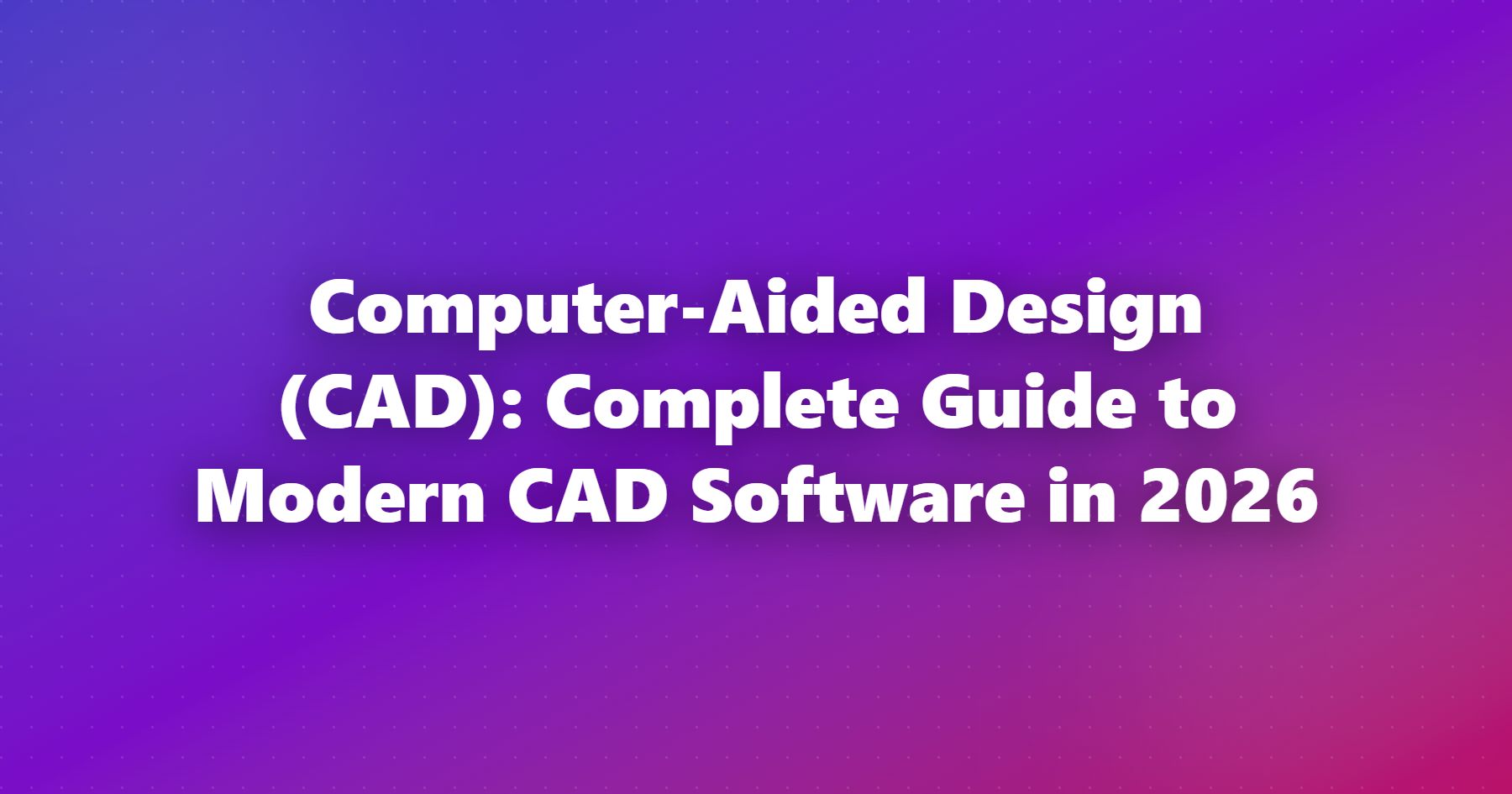 Computer-Aided Design (CAD): Complete Guide to Modern CAD Software in 2026